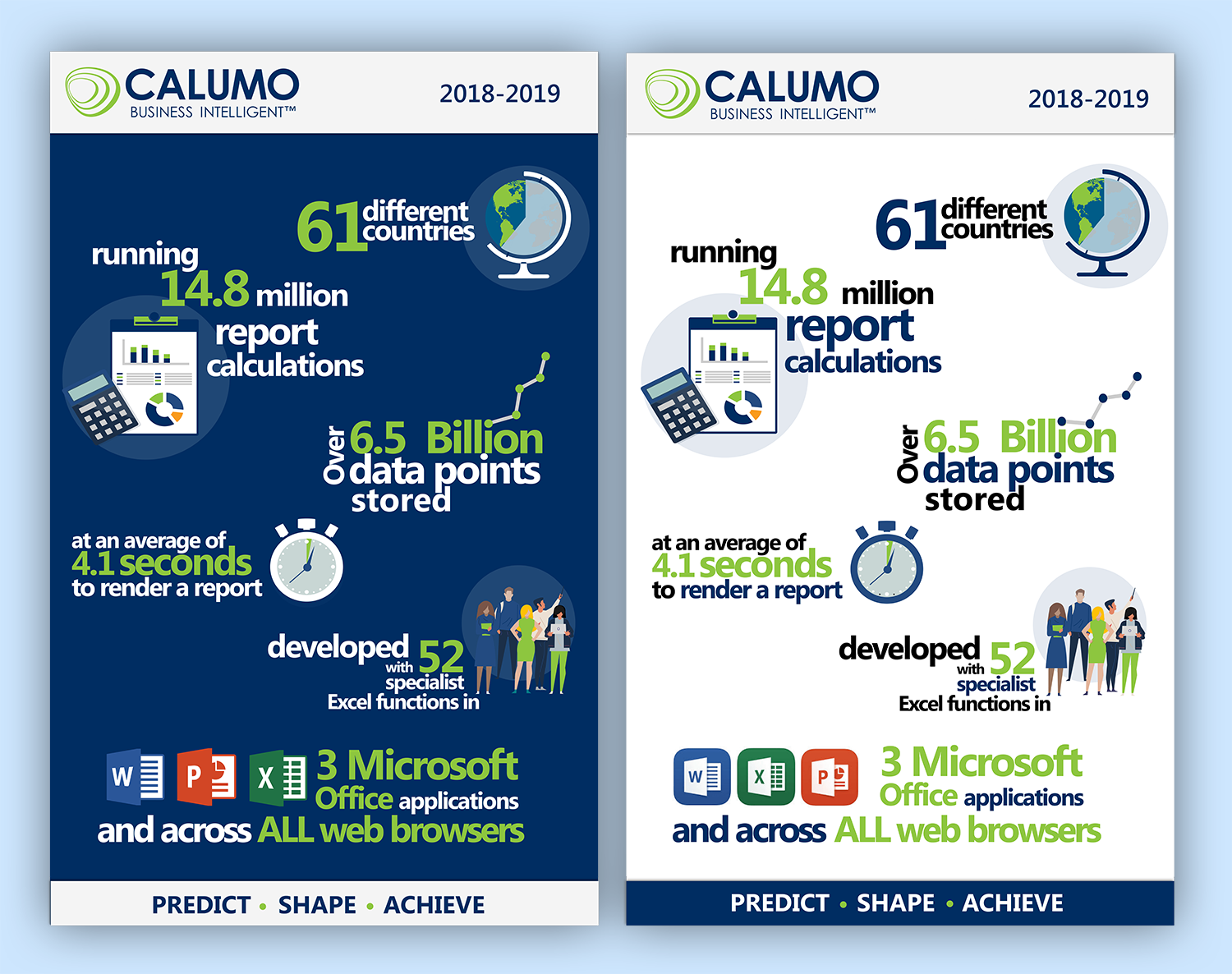 CALUMO
BUSINESS INTELLIGENT™

2018-2019

61 different countries

running 14.8 million report calculations

Over 6.5 Billion data points stored

at an average of 4.1 seconds to render a report

developed with 52 specialist Excel functions in

W P X 3 Microsoft Office applications

and across ALL web browsers

PREDICT • SHAPE • ACHIEVE

CALUMO
BUSINESS INTELLIGENT™

2018-2019

61 different countries

running 14.8 million report calculations

Over 6.5 Billion data points stored

at an average of 4.1 seconds to render a report

developed with 52 specialist Excel functions in

W X P 3 Microsoft Office applications

and across ALL web browsers

PREDICT • SHAPE • ACHIEVE